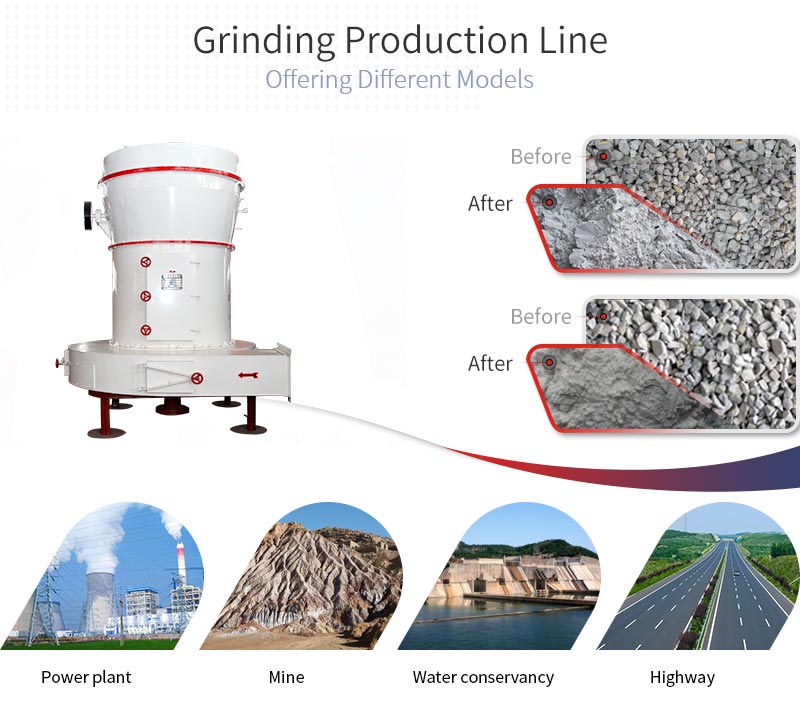 Grinding Production Line

Offering Different Models

Before

After

Before

After

Power plant

Mine

Water conservancy

Highway